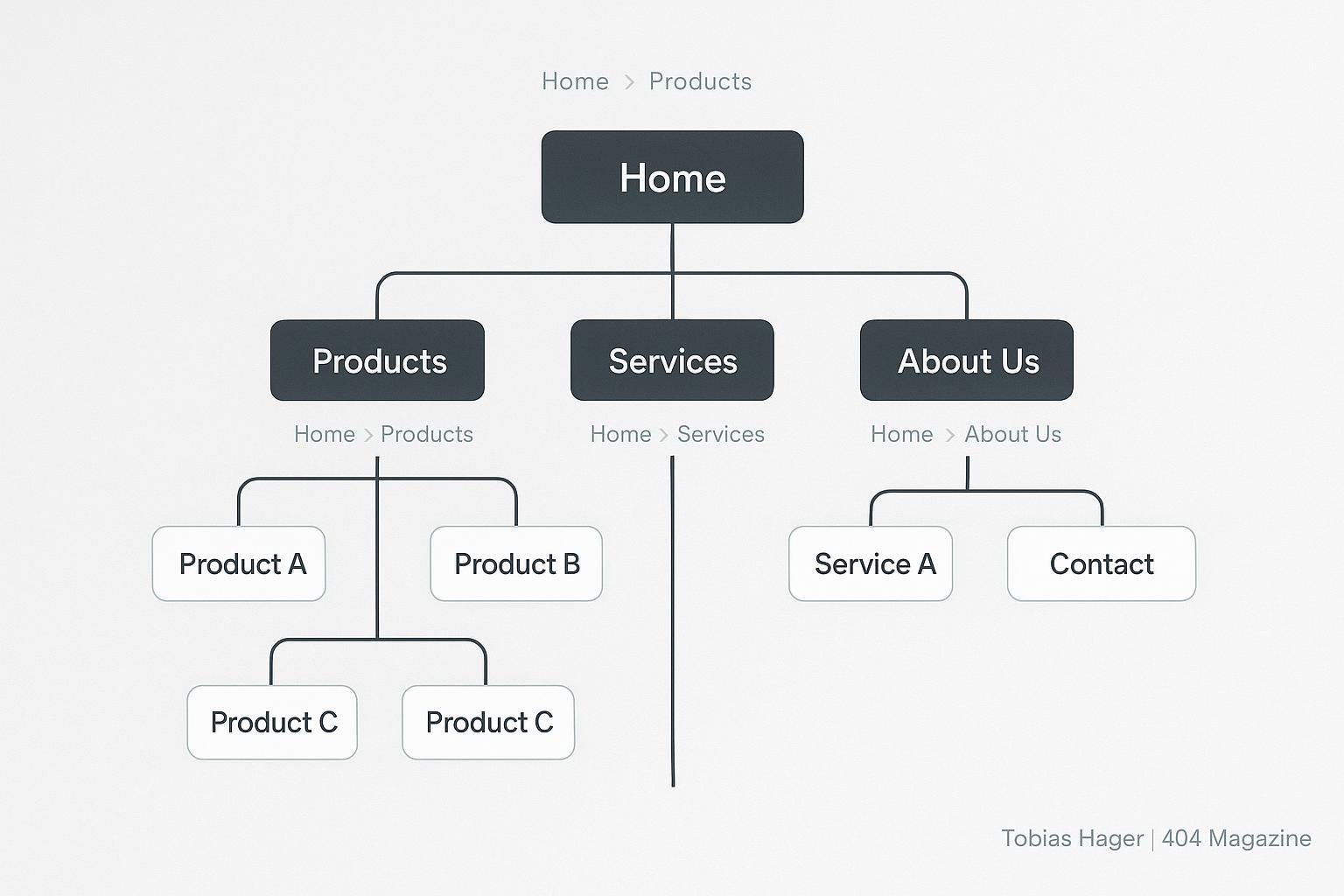 Home > Products

Home

Products

Services

About Us

Home > Products

Home > Services

Home > About Us

Product A

Product B

Service A

Contact

Product C

Product C

Tobias Hager | 404 Magazine